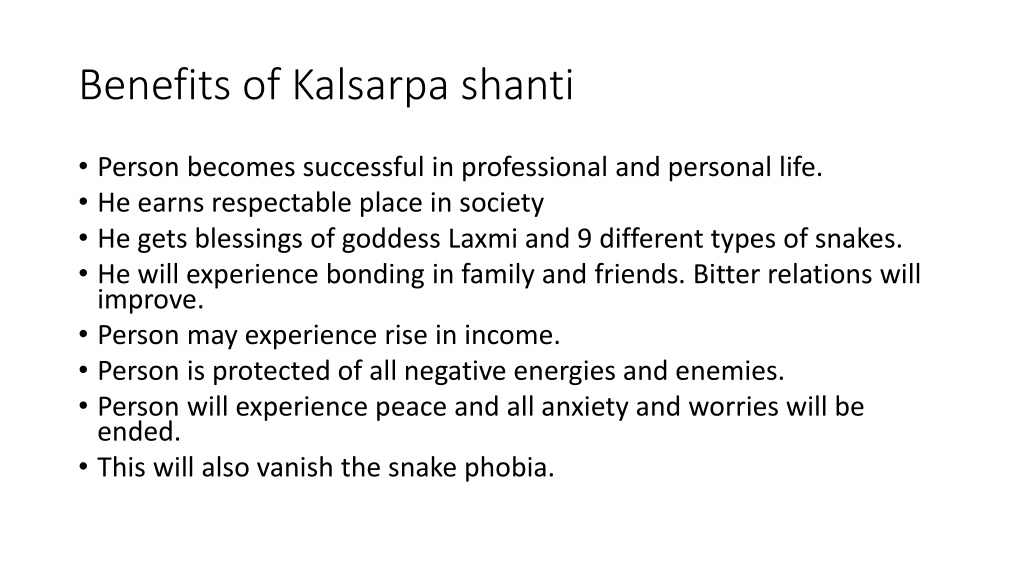 Benefits of Kalsarpa shanti

• Person becomes successful in professional and personal life.
• He earns respectable place in society
• He gets blessings of goddess Laxmi and 9 different types of snakes.
• He will experience bonding in family and friends. Bitter relations will improve.
• Person may experience rise in income.
• Person is protected of all negative energies and enemies.
• Person will experience peace and all anxiety and worries will be ended.
• This will also vanish the snake phobia.